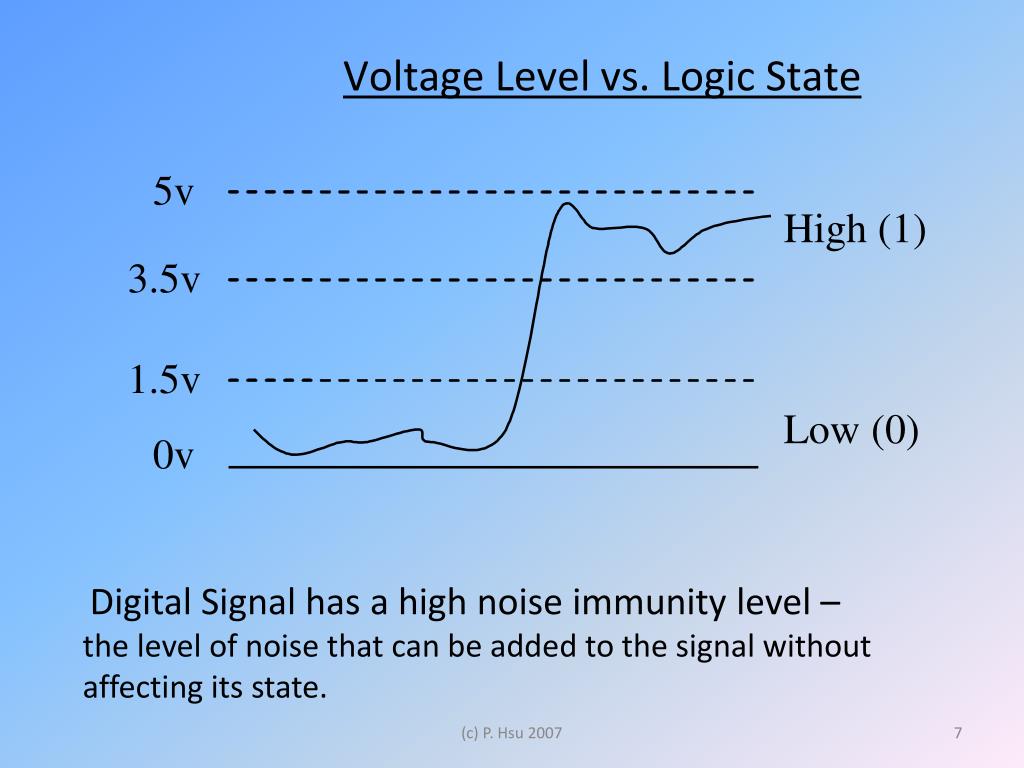 Voltage Level vs. Logic State

5v

High (1)

3.5v

1.5v

Low (0)

0v

Digital Signal has a high noise immunity level – the level of noise that can be added to the signal without affecting its state.

(c) P. Hsu 2007

7